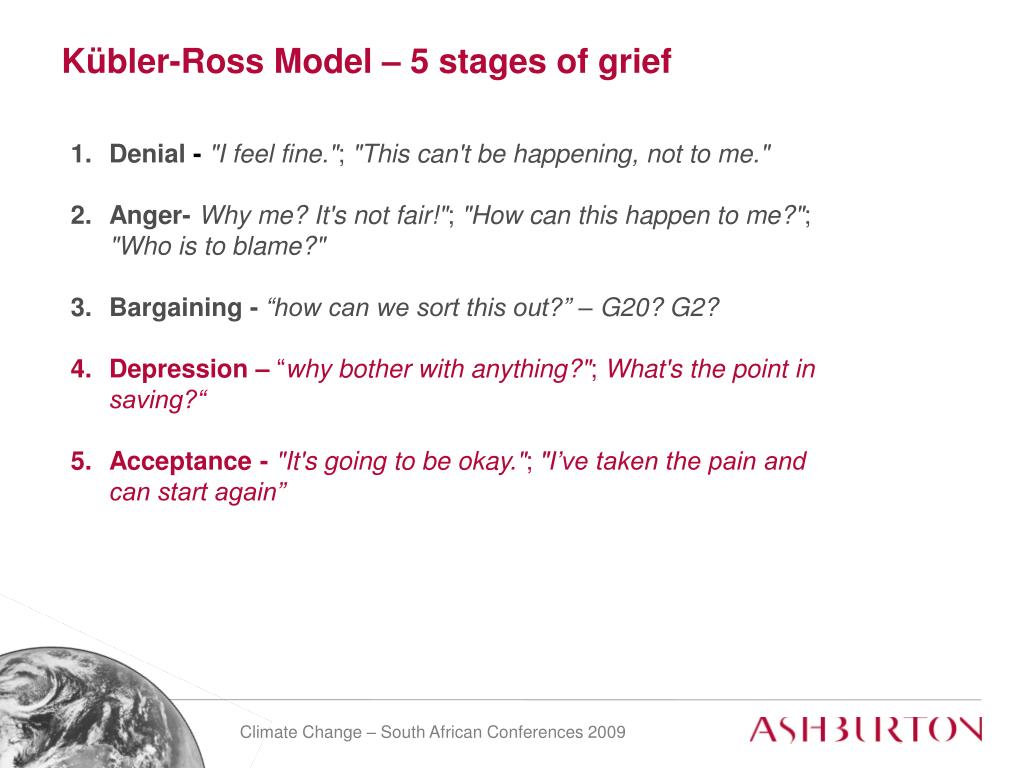 Kübler-Ross Model – 5 stages of grief

1. Denial - "I feel fine."; "This can't be happening, not to me."

2. Anger- Why me? It's not fair!"; "How can this happen to me?"; "Who is to blame?"

3. Bargaining - “how can we sort this out?” – G20? G2?

4. Depression – “why bother with anything?"; What's the point in saving?“

5. Acceptance - "It's going to be okay."; "I’ve taken the pain and can start again”

Climate Change – South African Conferences 2009

ASHBURTON